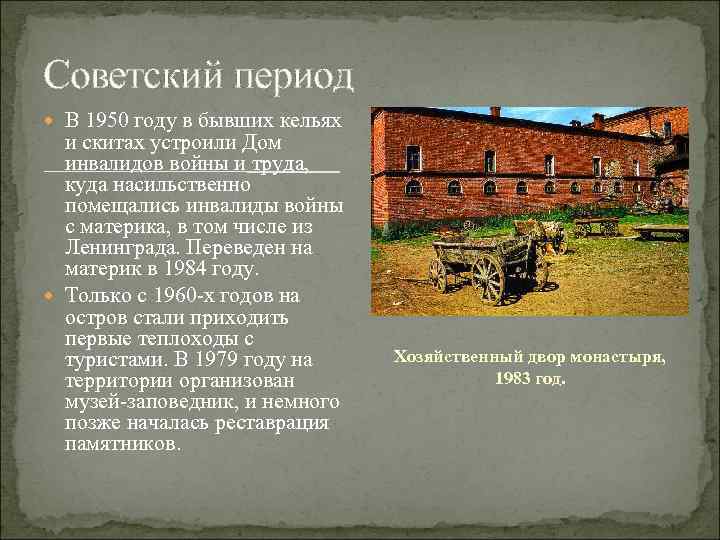 Советский период

В 1950 году в бывших кельях и скитах устроили Дом инвалидов войны и труда, куда насильственно помещались инвалиды войны с материка, в том числе из Ленинграда. Переведен на материк в 1984 году.

Только с 1960-х годов на остров стали приходить первые теплоходы с туристами. В 1979 году на территории организован музей-заповедник, и немного позже началась реставрация памятников.

Хозяйственный двор монастыря, 1983 год.